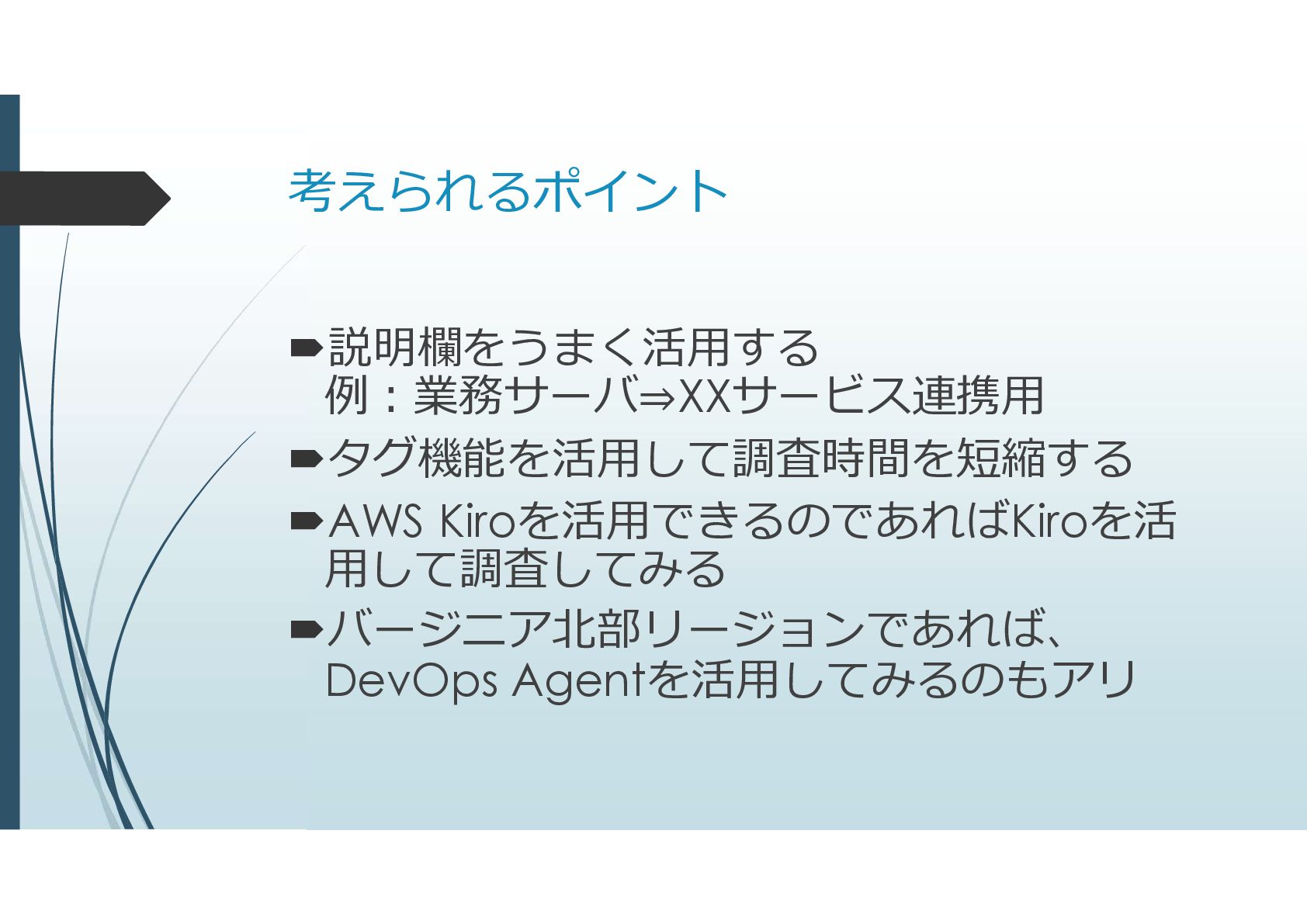 考えられるポイント

➨説明欄をうまく活用する
例：業務サーバ⇒XXサービス連携用

➨タグ機能を活用して調査時間を短縮する

➨AWS Kiroを活用できるのであればKiroを活用して調査してみる

➨バージニア北部リージョンであれば、DevOps Agentを活用してみるのもアリ